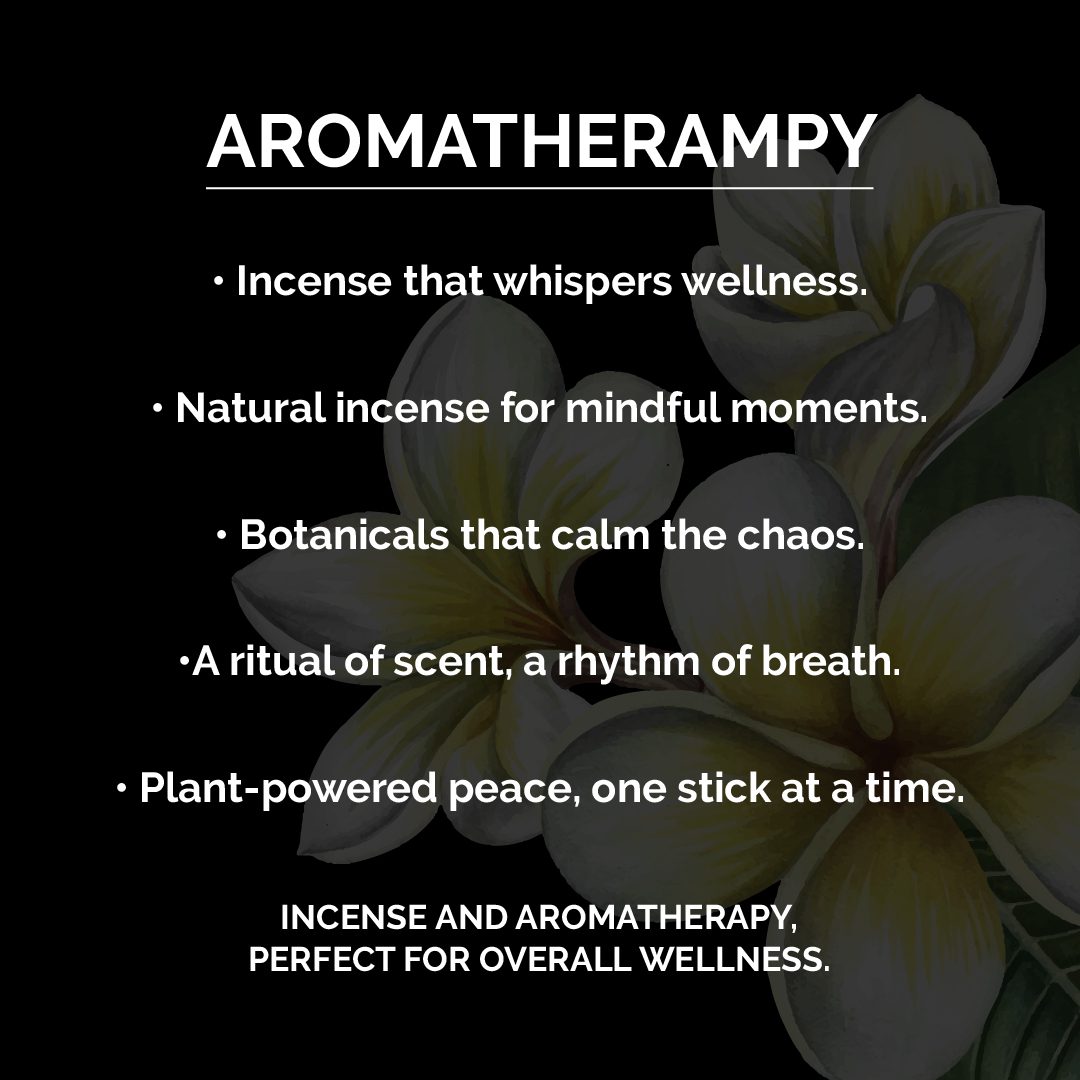 AROMATHERAMPY

• Incense that whispers wellness.

• Natural incense for mindful moments.

• Botanicals that calm the chaos.

•A ritual of scent, a rhythm of breath.

• Plant-powered peace, one stick at a time.

INCENSE AND AROMATHERAPY,
PERFECT FOR OVERALL WELLNESS.